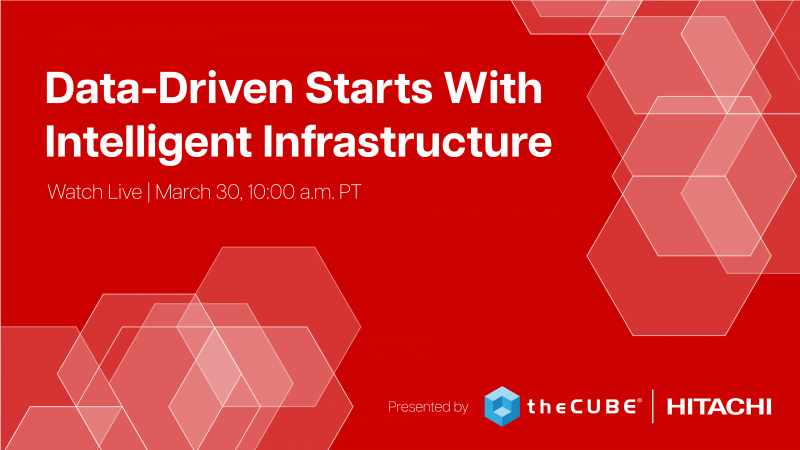 Data-Driven Starts With Intelligent Infrastructure

Watch Live | March 30, 10:00 a.m. PT

Presented by theCUBE® | HITACHI